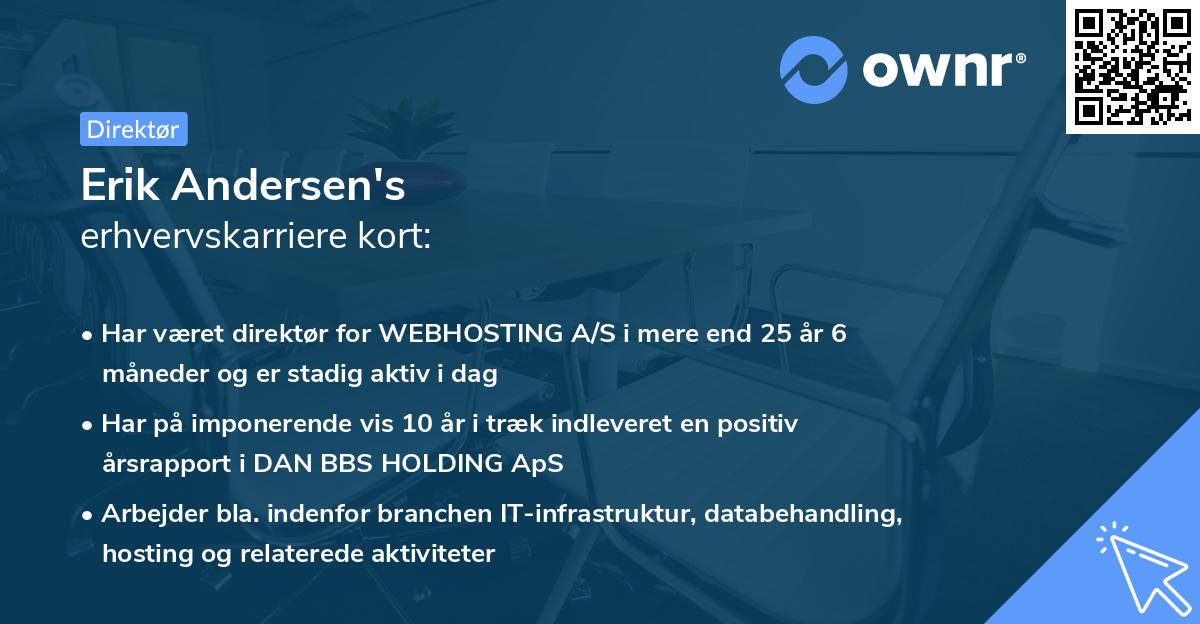 ownr®

Direktør

Erik Andersen's
erhvervskarriere kort:

• Har været direktør for WEBHOSTING A/S i mere end 25 år 6 måneder og er stadig aktiv i dag

• Har på imponerende vis 10 år i træk indleveret en positiv årsrapport i DAN BBS HOLDING ApS

• Arbejder bla. indenfor branchen IT-infrastruktur, databehandling, hosting og relaterede aktiviteter